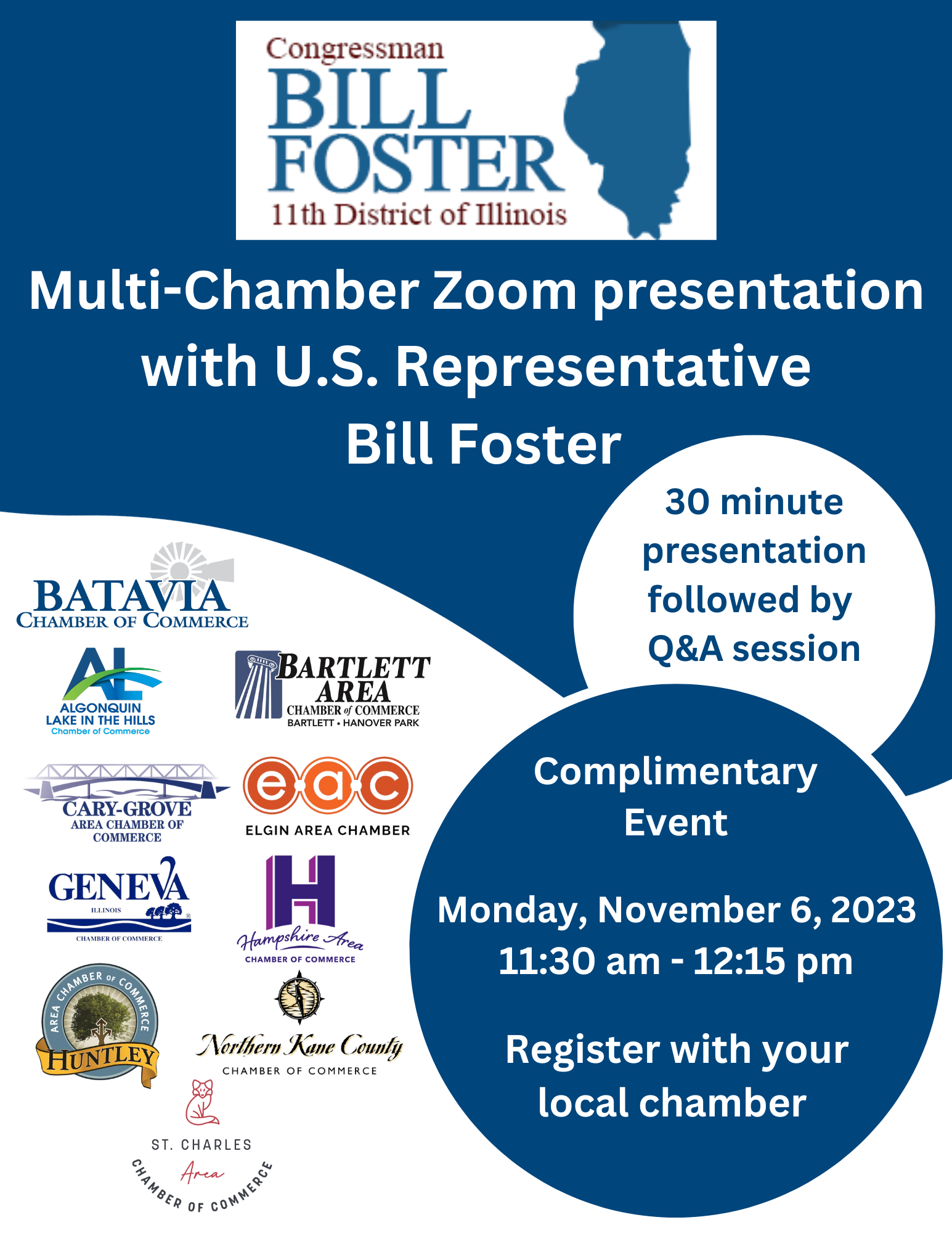 Congressman
BILL
FOSTER
11th District of Illinois

Multi-Chamber Zoom presentation with U.S. Representative Bill Foster

30 minute presentation followed by Q&A session

BATAVIA
CHAMBER OF COMMERCE

AL
ALGONQUIN
LAKE IN THE HILLS
Chamber of Commerce

BARTLETT
AREA
CHAMBER of COMMERCE
BARTLETT • HANOVER PARK

CARY-GROVE
AREA CHAMBER OF COMMERCE

eac
ELGIN AREA CHAMBER

GENEVA
ILLINOIS
CHAMBER OF COMMERCE

H
Hampshire Area
CHAMBER OF COMMERCE

AREA CHAMBER OF COMMERCE
HUNTLEY

Northern Kane County
CHAMBER OF COMMERCE

ST. CHARLES
Area
CHAMBER OF COMMERCE

Complimentary Event

Monday, November 6, 2023
11:30 am - 12:15 pm

Register with your local chamber